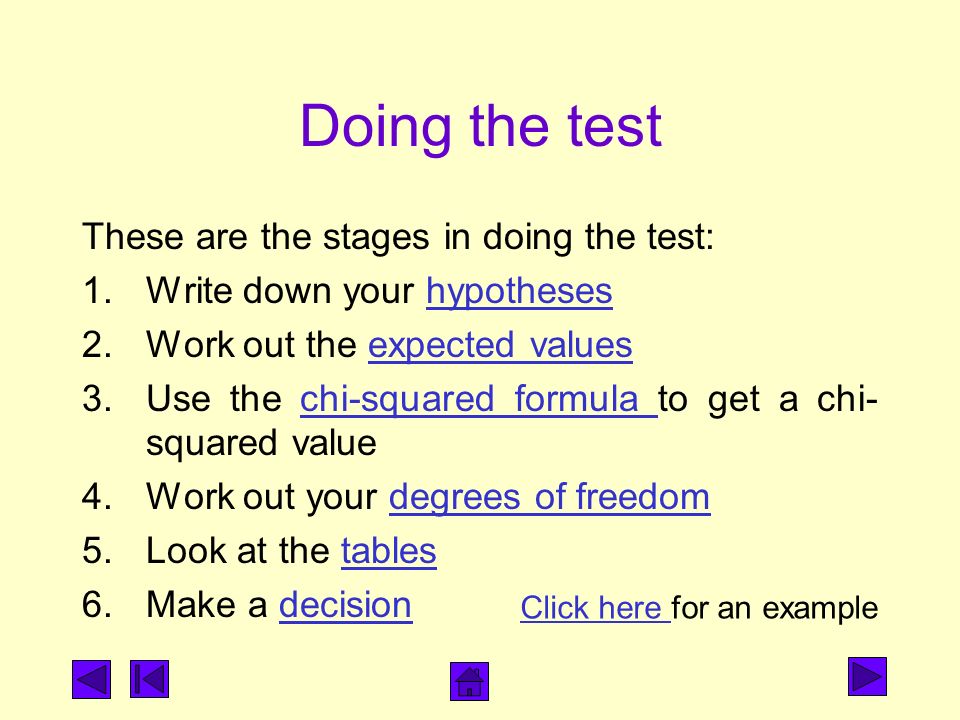 Doing the test

These are the stages in doing the test:

1. Write down your hypotheses
2. Work out the expected values
3. Use the chi-squared formula to get a chi-squared value
4. Work out your degrees of freedom
5. Look at the tables
6. Make a decision

Click here for an example